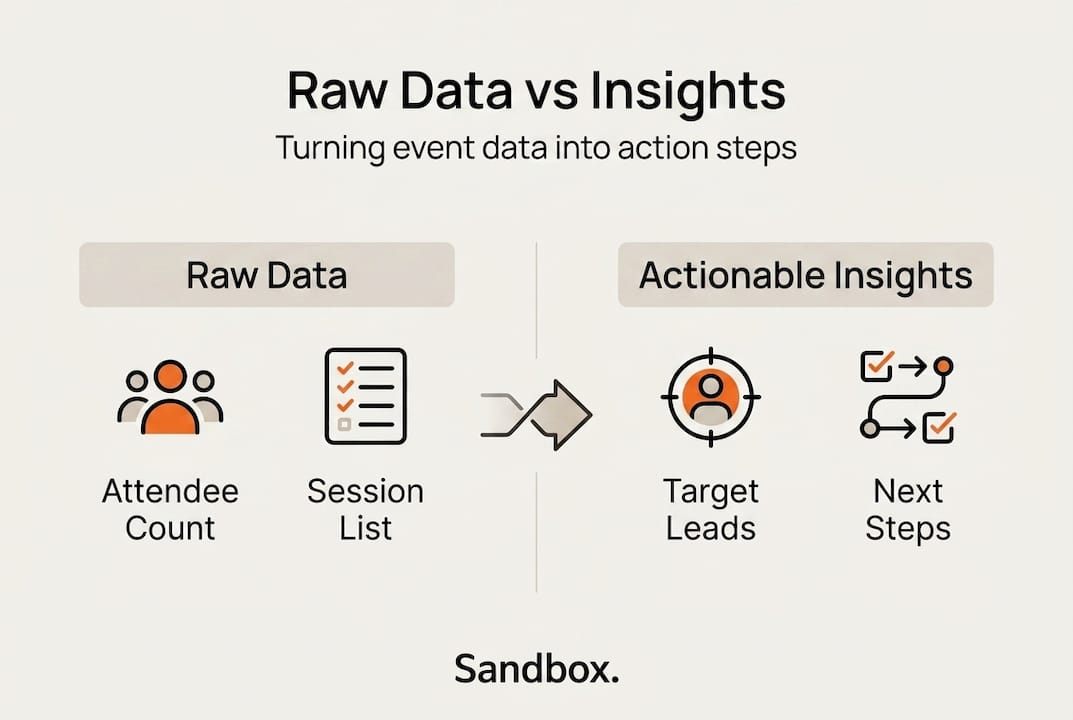 Raw Data vs Insights

Turning event data into action steps

Raw Data

Attendee Count

Session List

Actionable Insights

Target Leads

Next Steps

Sandbox.